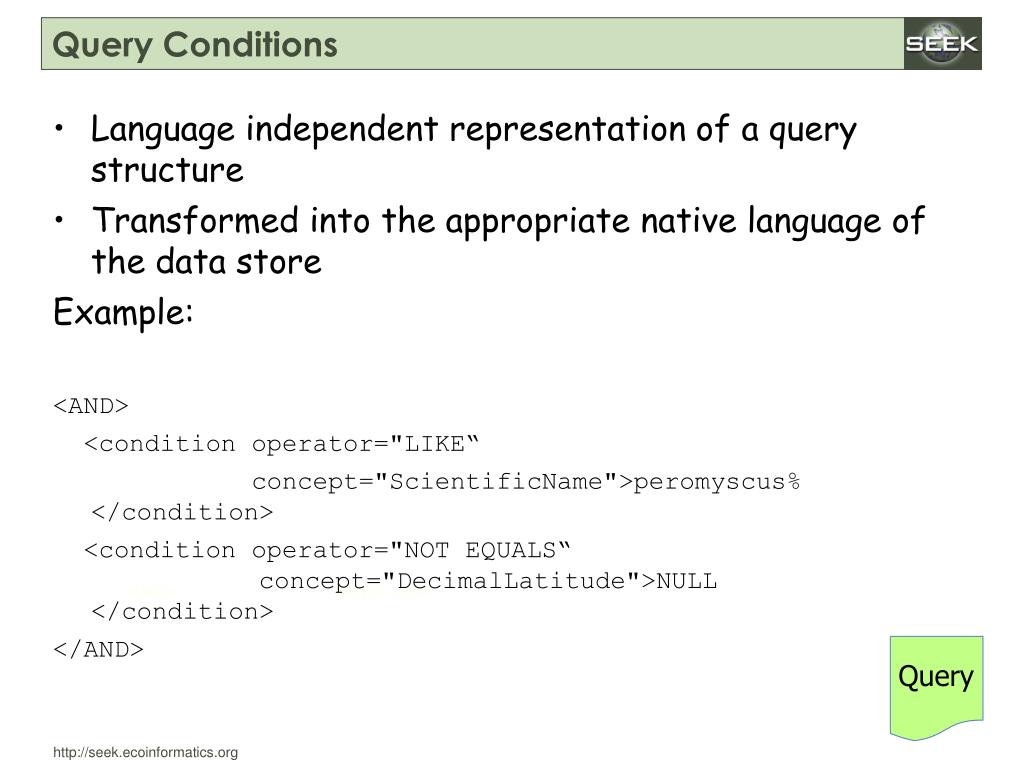 Query Conditions

SEEK

• Language independent representation of a query structure

• Transformed into the appropriate native language of the data store

Example:

<AND>

<condition operator="LIKE“

concept="ScientificName">peromyscus%

</condition>

<condition operator="NOT EQUALS“

concept="DecimalLatitude">NULL

</condition>

</AND>

Query

http://seek.ecoinformatics.org